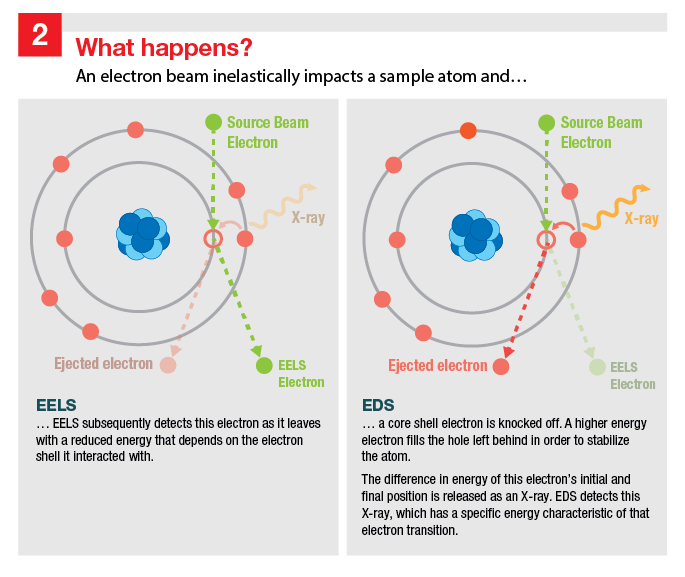 2

What happens?

An electron beam inelastically impacts a sample atom and…

Source Beam Electron

X-ray

Ejected electron

EELS Electron

EELS

… EELS subsequently detects this electron as it leaves with a reduced energy that depends on the electron shell it interacted with.

Source Beam Electron

X-ray

Ejected electron

EELS Electron

EDS

… a core shell electron is knocked off. A higher energy electron fills the hole left behind in order to stabilize the atom.

The difference in energy of this electron's initial and final position is released as an X-ray. EDS detects this X-ray, which has a specific energy characteristic of that electron transition.